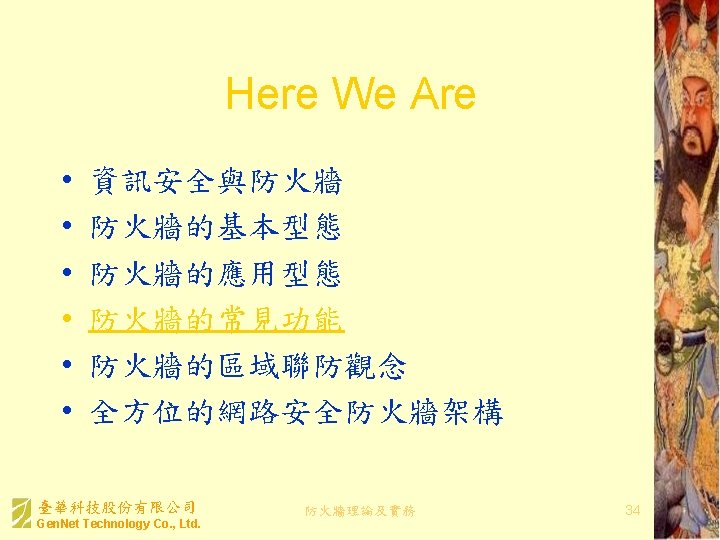 Here We Are

• 資訊安全與防火牆
• 防火牆的基本型態
• 防火牆的應用型態
• 防火牆的常見功能
• 防火牆的區域聯防觀念
• 全方位的網路安全防火牆架構

臺華科技股份有限公司
GenNet Technology Co., Ltd.

防火牆理論及實務

34